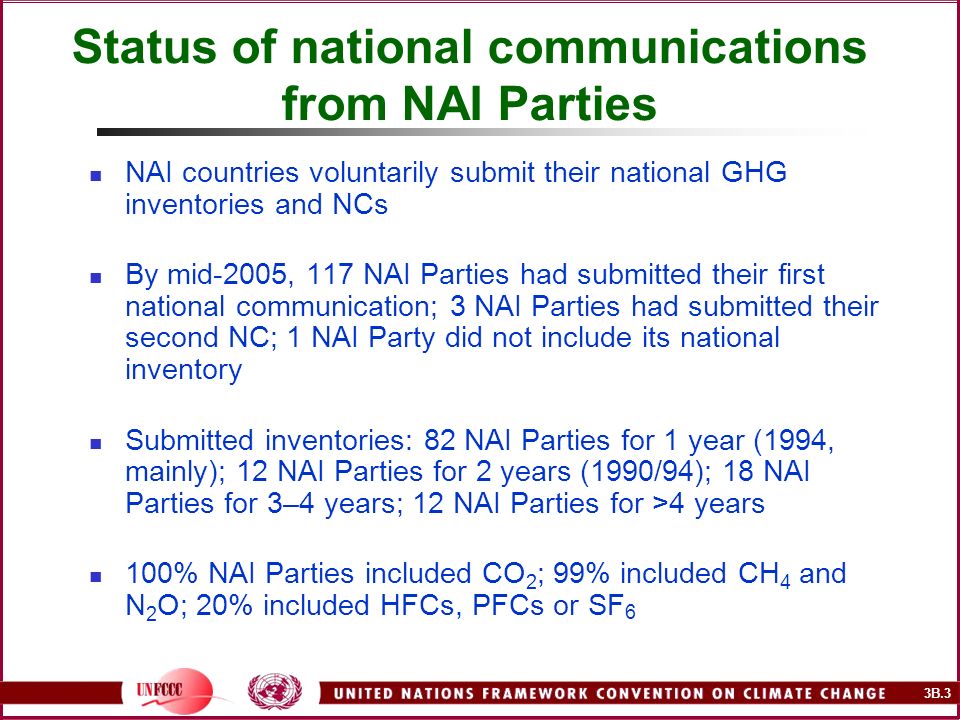 Status of national communications from NAI Parties

- NAI countries voluntarily submit their national GHG inventories and NCs

- By mid-2005, 117 NAI Parties had submitted their first national communication; 3 NAI Parties had submitted their second NC; 1 NAI Party did not include its national inventory

- Submitted inventories: 82 NAI Parties for 1 year (1994, mainly); 12 NAI Parties for 2 years (1990/94); 18 NAI Parties for 3–4 years; 12 NAI Parties for >4 years

- 100% NAI Parties included $CO_2$; 99% included $CH_4$ and $N_2O$; 20% included HFCs, PFCs or $SF_6$

UNFCCC

UNITED NATIONS FRAMEWORK CONVENTION ON CLIMATE CHANGE

3B.3